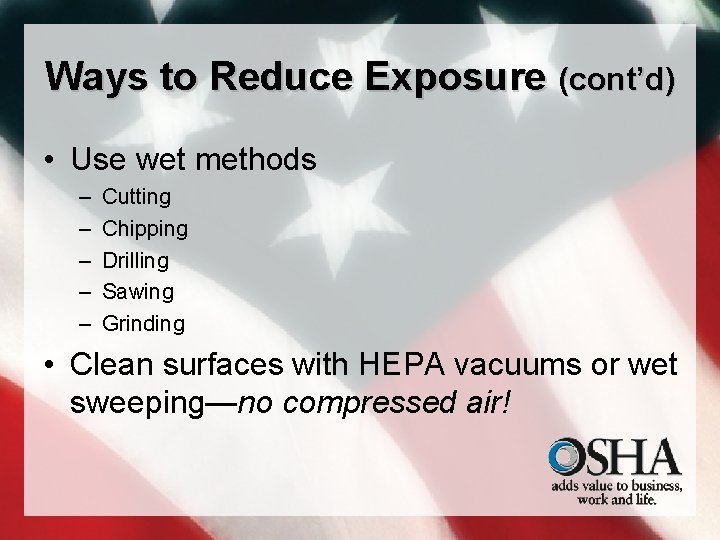 Ways to Reduce Exposure (cont'd)

• Use wet methods
– Cutting
– Chipping
– Drilling
– Sawing
– Grinding

• Clean surfaces with HEPA vacuums or wet sweeping—no compressed air!

OSHA
adds value to business, work and life.